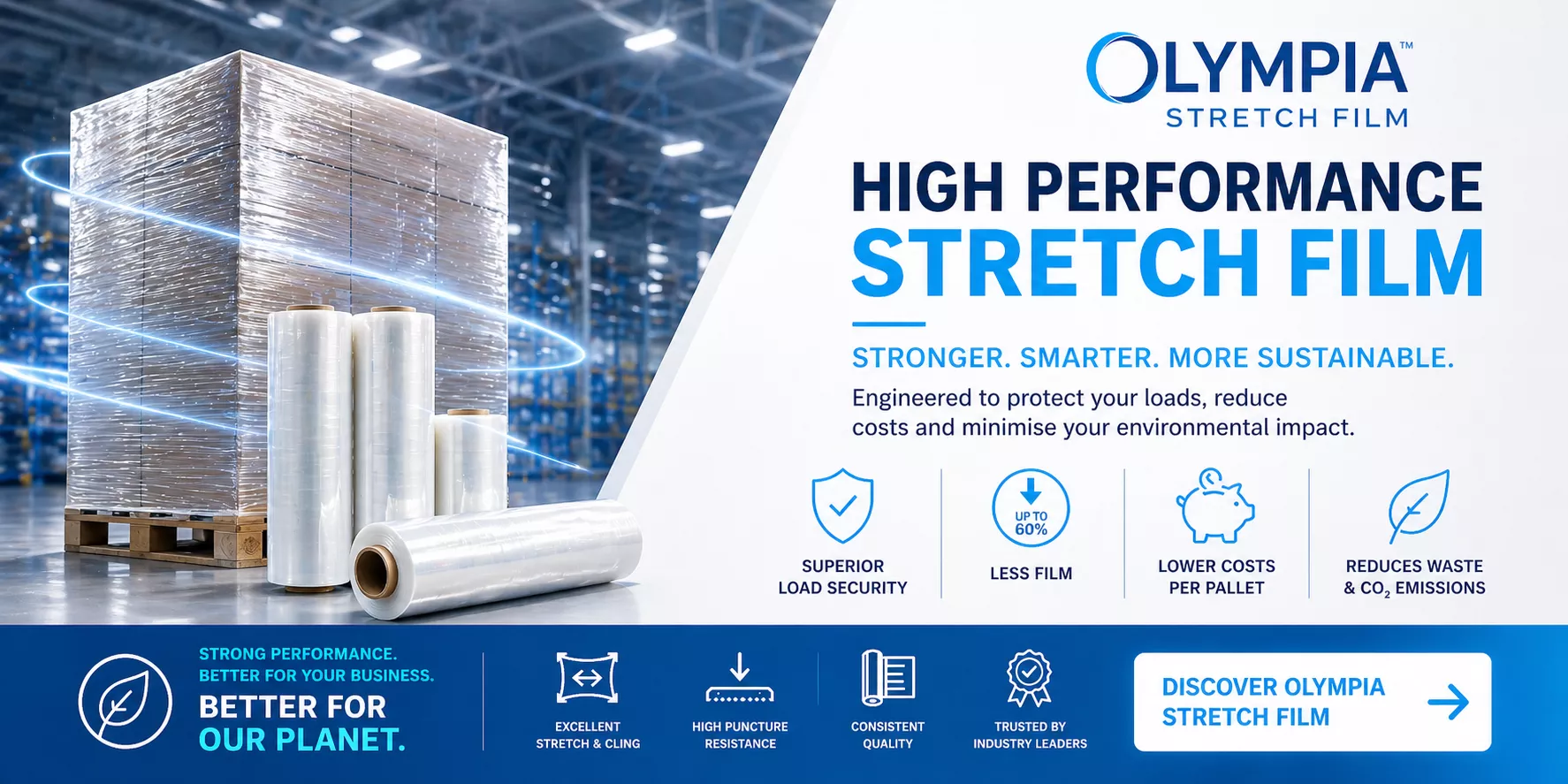 OLYMPIA™
STRETCH FILM

HIGH PERFORMANCE
STRETCH FILM

STRONGER. SMARTER. MORE SUSTAINABLE.

Engineered to protect your loads, reduce costs and minimise your environmental impact.

SUPERIOR LOAD SECURITY

UP TO 60%
LESS FILM

LOWER COSTS PER PALLET

REDUCES WASTE & $CO_2$ EMISSIONS

STRONG PERFORMANCE.
BETTER FOR YOUR BUSINESS.
BETTER FOR OUR PLANET.

EXCELLENT STRETCH & CLING

HIGH PUNCTURE RESISTANCE

CONSISTENT QUALITY

TRUSTED BY INDUSTRY LEADERS

DISCOVER OLYMPIA STRETCH FILM